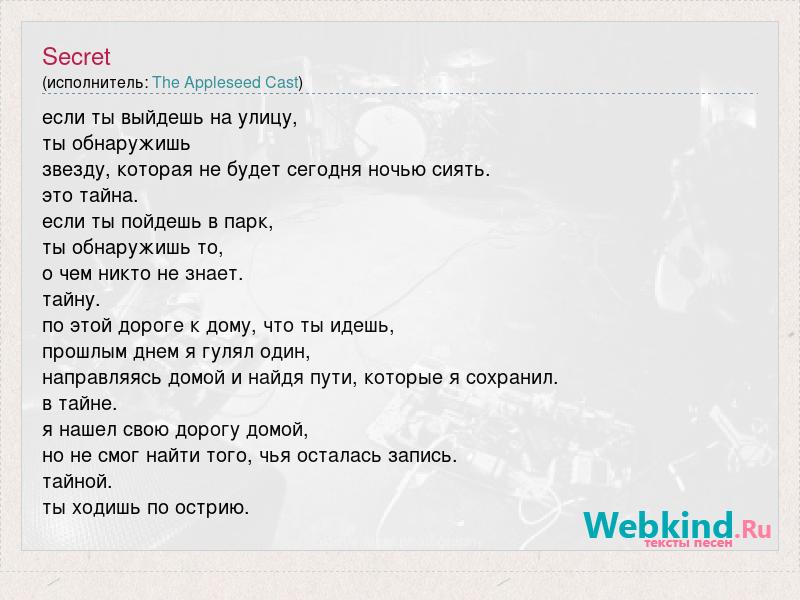 Secret
(исполнитель: The Appleseed Cast)

если ты выйдешь на улицу,
ты обнаружишь
звезду, которая не будет сегодня ночью сиять.
это тайна.
если ты пойдешь в парк,
ты обнаружишь то,
о чем никто не знает.
тайну.
по этой дороге к дому, что ты идешь,
прошлым днем я гулял один,
направляясь домой и найдя пути, которые я сохранил.
в тайне.
я нашел свою дорогу домой,
но не смог найти того, чья осталась запись.
тайной.
ты ходишь по острию.

Webkind.Ru
тексты песен